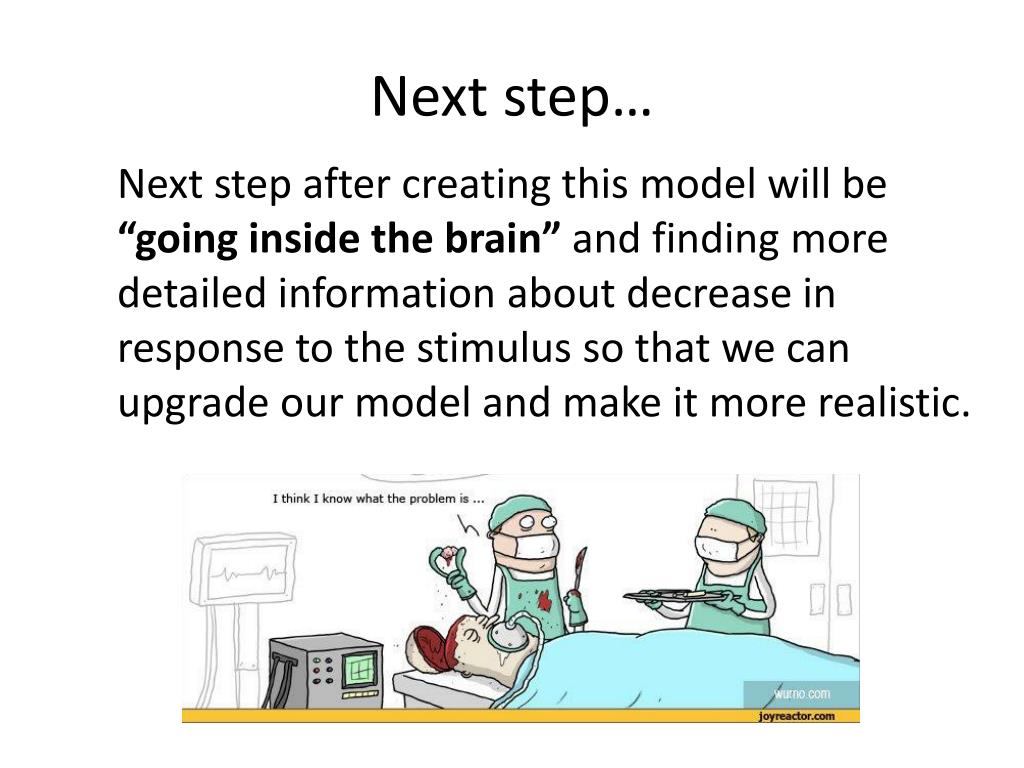 Next step…

Next step after creating this model will be **“going inside the brain”** and finding more detailed information about decrease in response to the stimulus so that we can upgrade our model and make it more realistic.

I think I know what the problem is ...

wurno.com

joyreactor.com